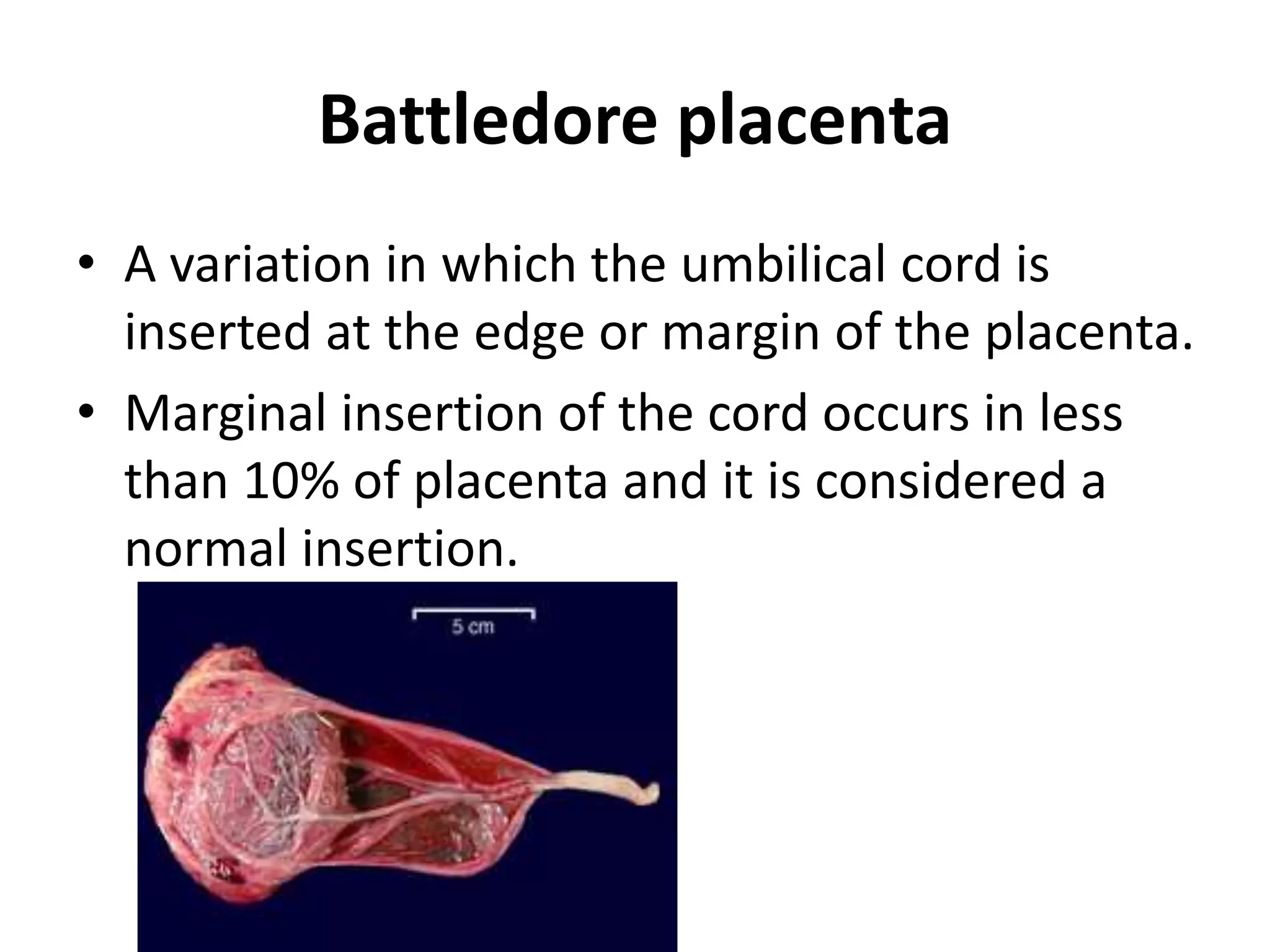 Battledore placenta

• A variation in which the umbilical cord is inserted at the edge or margin of the placenta.

• Marginal insertion of the cord occurs in less than 10% of placenta and it is considered a normal insertion.

5 cm